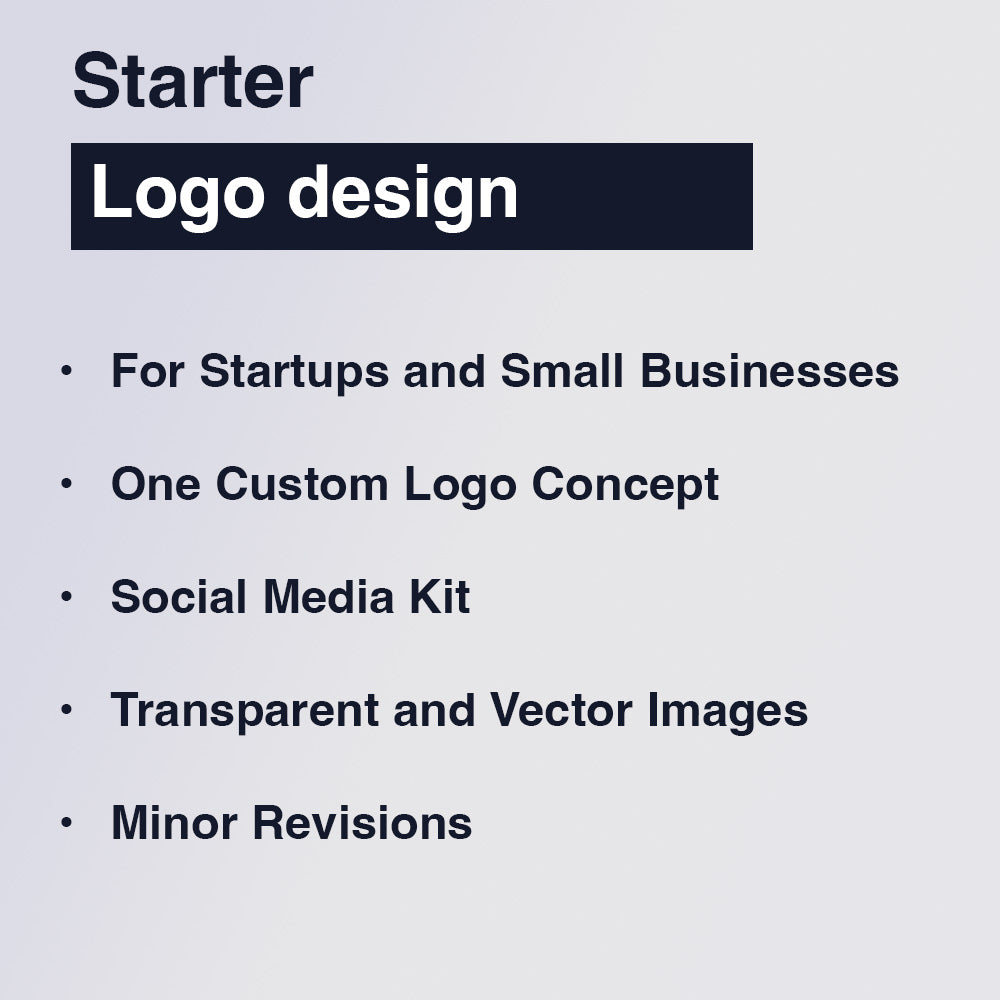 Starter

Logo design

• For Startups and Small Businesses

• One Custom Logo Concept

• Social Media Kit

• Transparent and Vector Images

• Minor Revisions